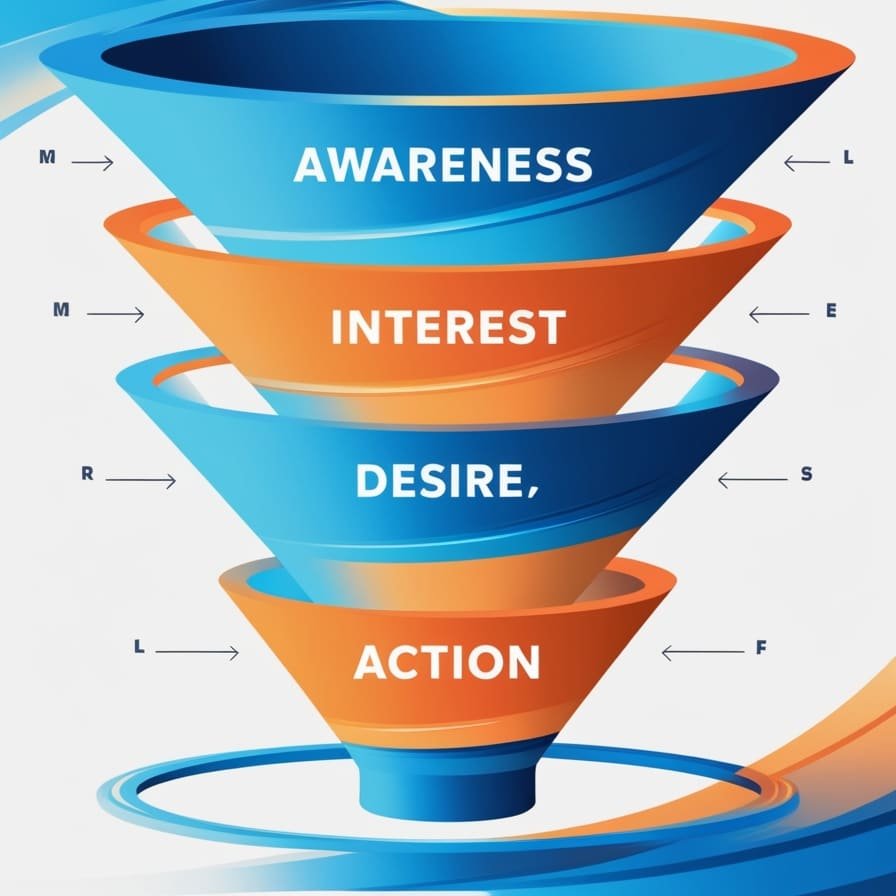 M
AWARENESS
L

M
INTEREST
E

R
DESIRE,
S

L
ACTION
F